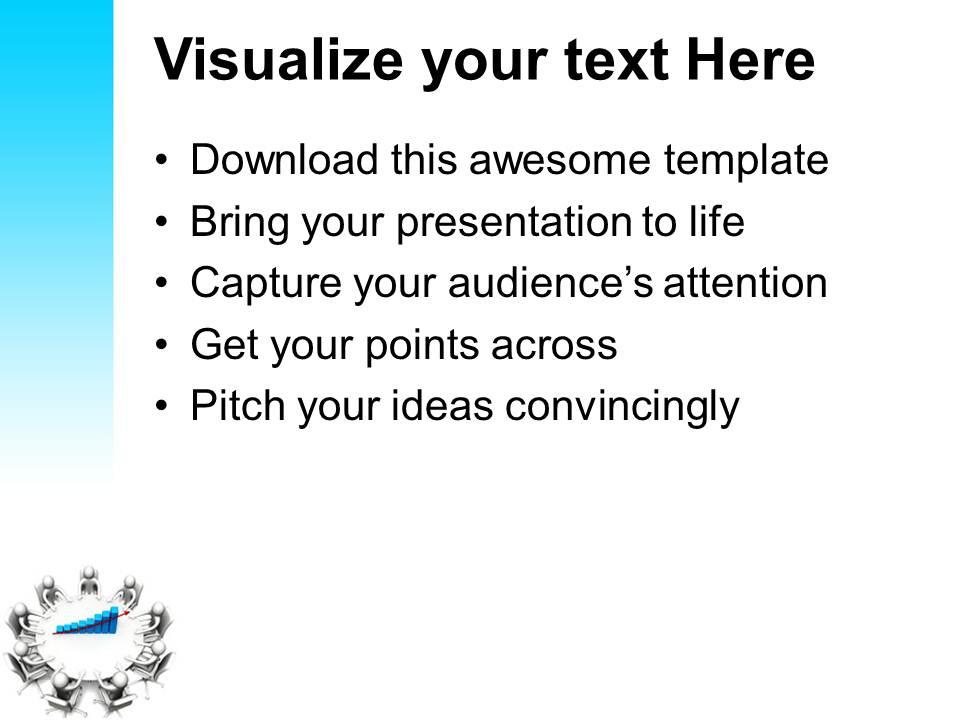 Visualize your text Here

• Download this awesome template
• Bring your presentation to life
• Capture your audience's attention
• Get your points across
• Pitch your ideas convincingly